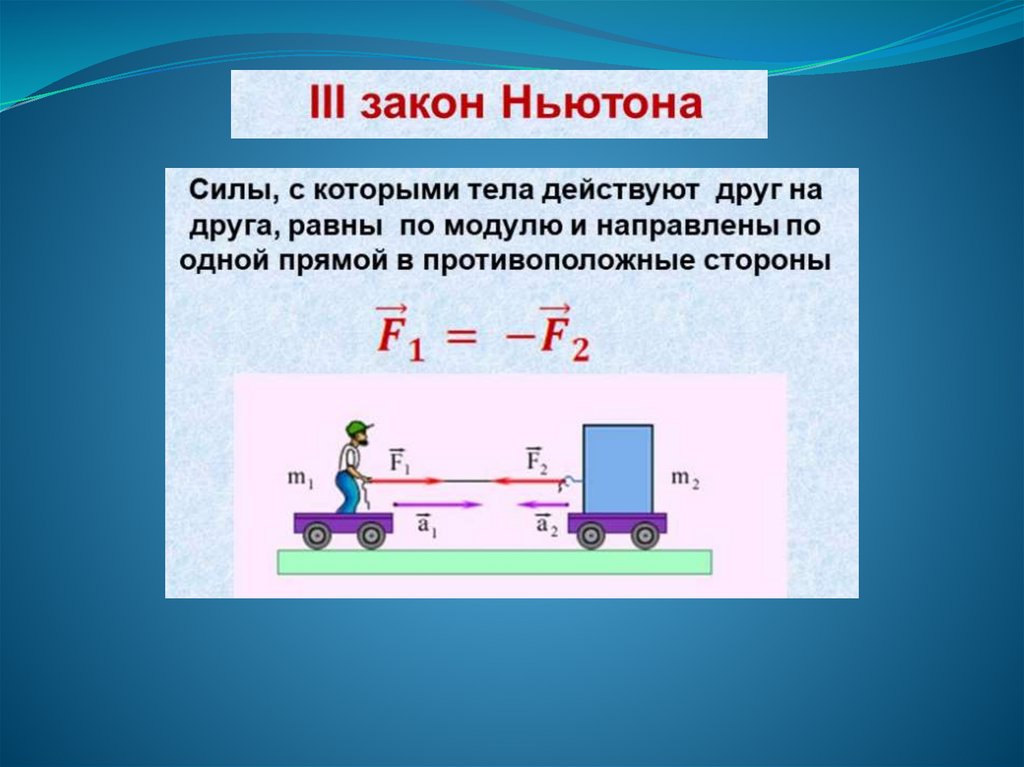 III закон Ньютона

Силы, с которыми тела действуют друг на друга, равны по модулю и направлены по одной прямой в противоположные стороны

$\vec{F}_1 = -\vec{F}_2$

$m_1$ $\vec{F}_1$ $\vec{F}_2$ $m_2$

$\vec{a}_1$ $\vec{a}_2$